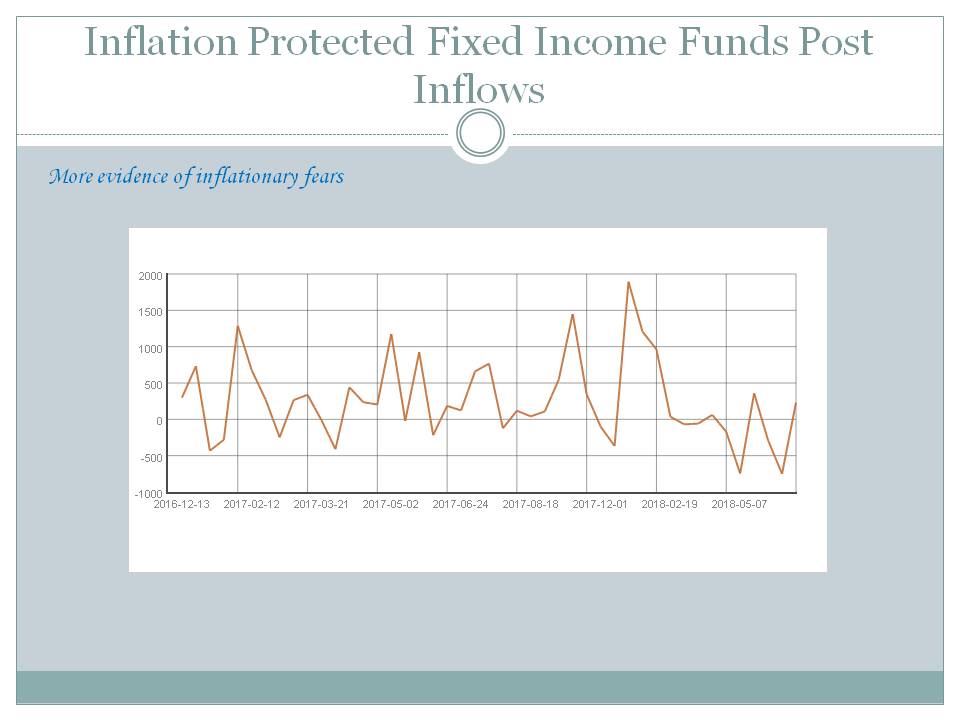 Inflation Protected Fixed Income Funds Post Inflows

More evidence of inflationary fears

2000
1500
1000
500
0
-500
-1000
2016-12-13
2017-02-12
2017-03-21
2017-05-02
2017-06-24
2017-08-18
2017-12-01
2018-02-19
2018-05-07